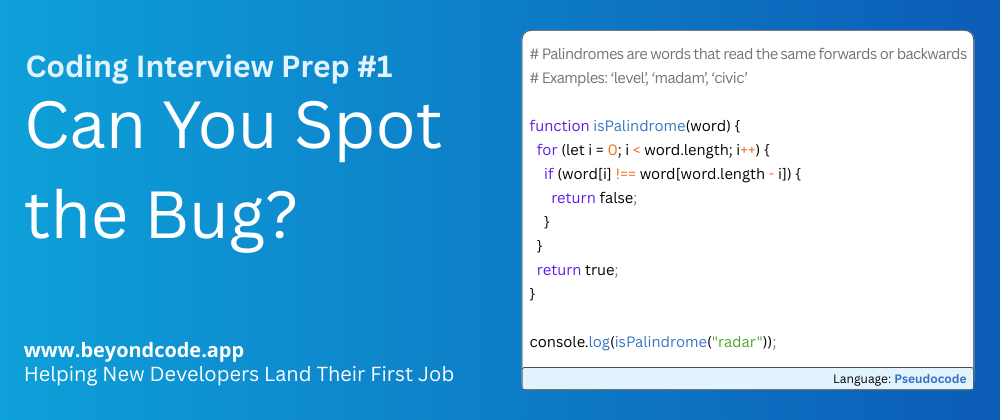 Coding Interview Prep #1

Can You Spot the Bug?

www.beyondcode.app
Helping New Developers Land Their First Job

# Palindromes are words that read the same forwards or backwards
# Examples: 'level', 'madam', 'civic'

function isPalindrome(word) {
  for (let i = 0; i < word.length; i++) {
    if (word[i] !== word[word.length - i]) {
      return false;
    }
  }
  return true;
}

console.log(isPalindrome("radar"));

Language: Pseudocode